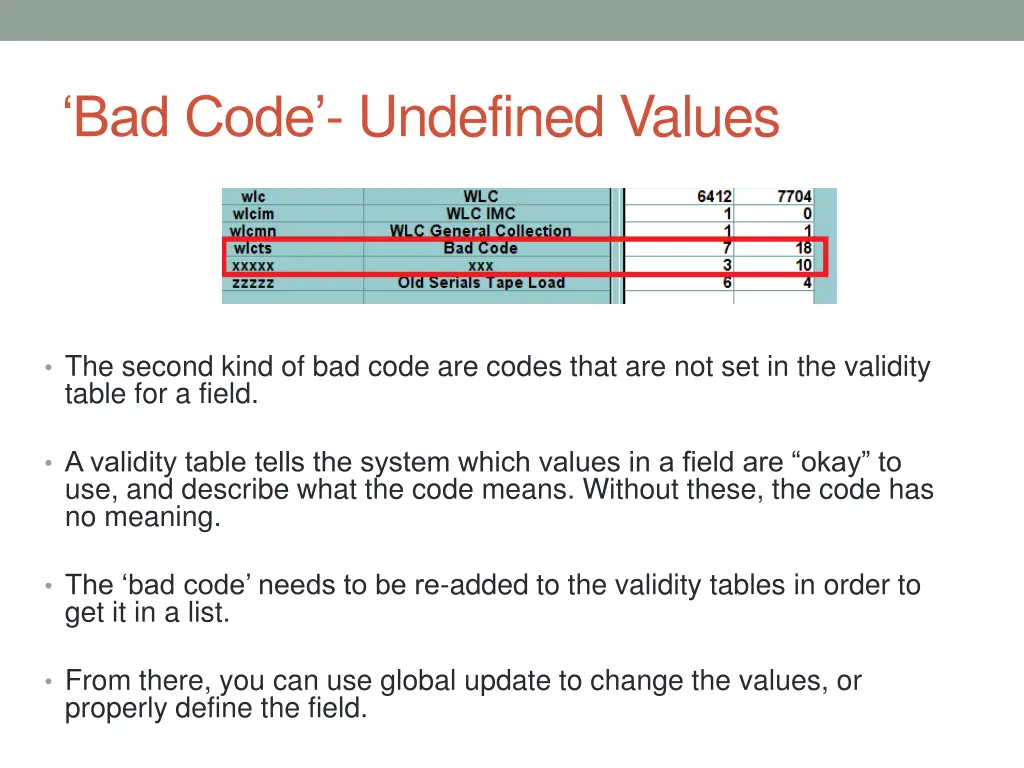 ‘Bad Code’- Undefined Values

| wlc | WLC | 6412 | 7704 |
|---|---|---|---|
| wlcim | WLC IMC | 1 | 0 |
| wlcmn | WLC General Collection | 1 | 1 |
| wlcts | Bad Code | 7 | 18 |
| xxxxx | xxx | 3 | 10 |
| zzzzz | Old Serials Tape Load | 6 | 4 |

• The second kind of bad code are codes that are not set in the validity table for a field.

• A validity table tells the system which values in a field are “okay” to use, and describe what the code means. Without these, the code has no meaning.

• The ‘bad code’ needs to be re-added to the validity tables in order to get it in a list.

• From there, you can use global update to change the values, or properly define the field.